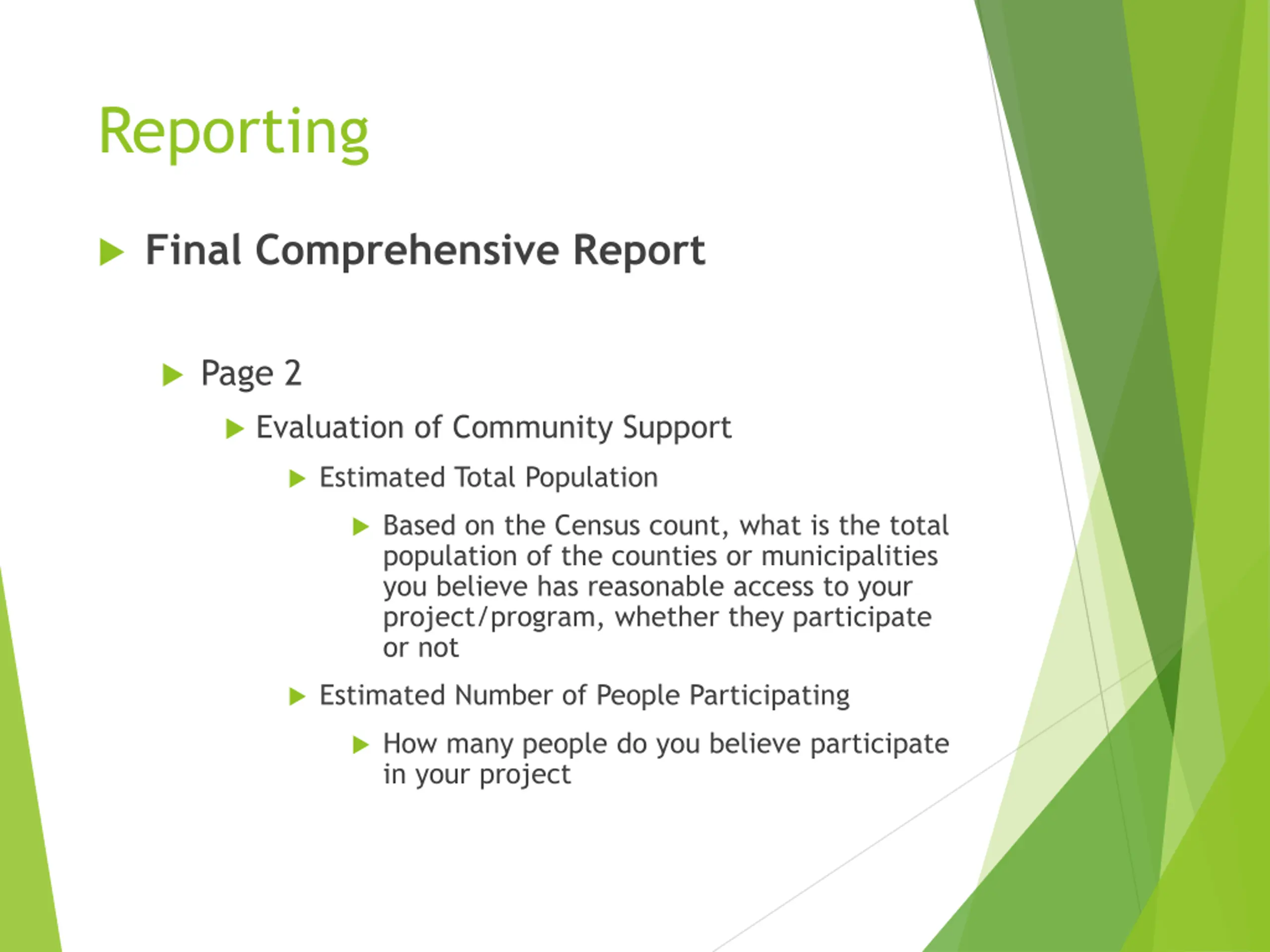 Reporting

Final Comprehensive Report

Page 2

Evaluation of Community Support

Estimated Total Population

Based on the Census count, what is the total population of the counties or municipalities you believe has reasonable access to your project/program, whether they participate or not

Estimated Number of People Participating

How many people do you believe participate in your project